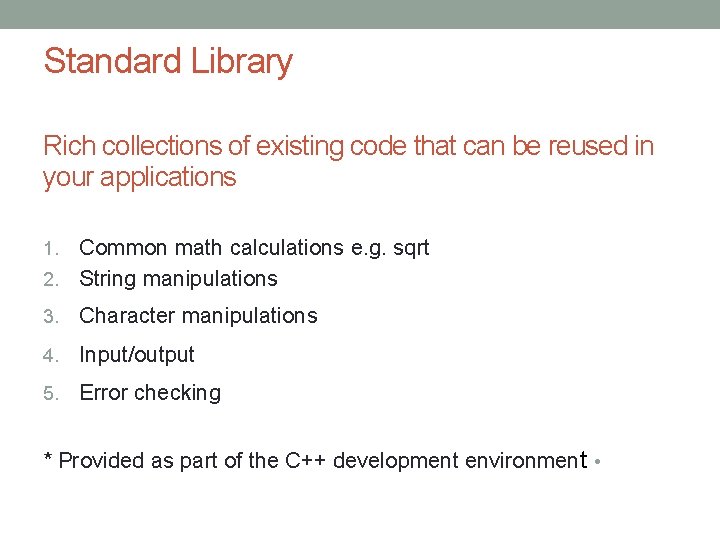 Standard Library

Rich collections of existing code that can be reused in your applications

1. Common math calculations e.g. sqrt
2. String manipulations
3. Character manipulations
4. Input/output
5. Error checking

* Provided as part of the C++ development environment •